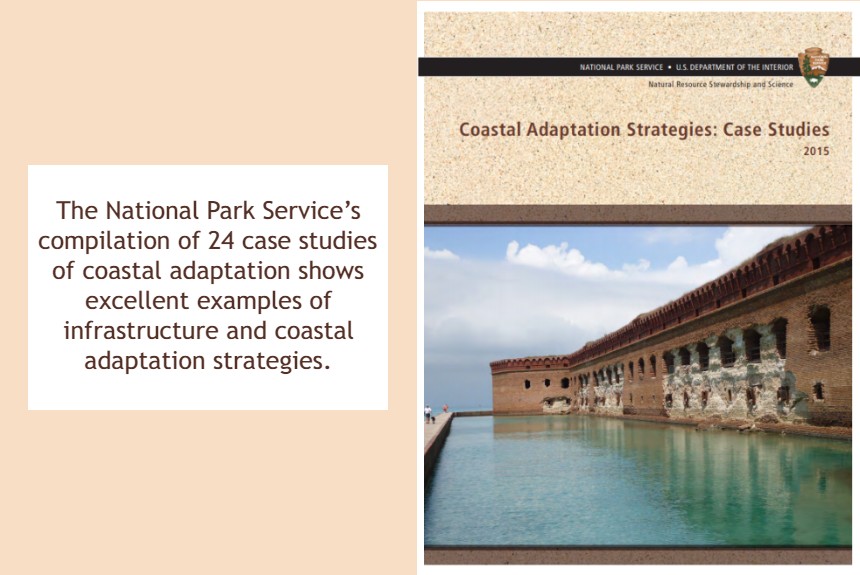 The National Park Service's compilation of 24 case studies of coastal adaptation shows excellent examples of infrastructure and coastal adaptation strategies.

NATIONAL PARK SERVICE • U.S. DEPARTMENT OF THE INTERIOR

Natural Resource Stewardship and Science

Coastal Adaptation Strategies: Case Studies

2015